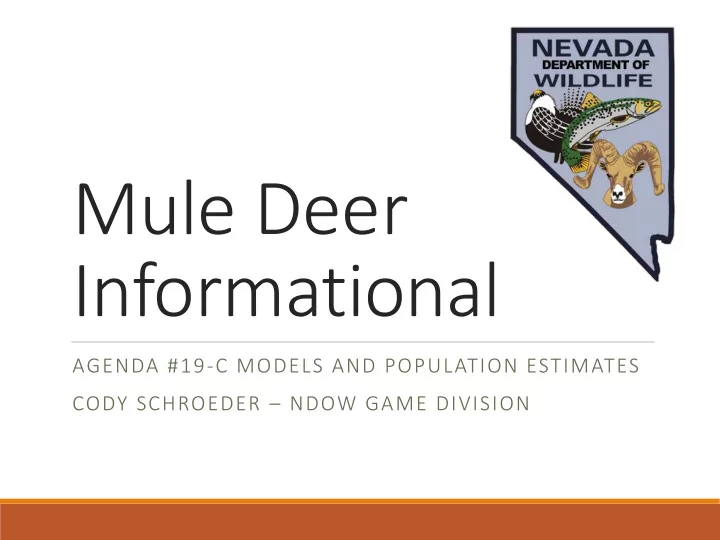 NEVADA
DEPARTMENT OF
WILDLIFE

Mule Deer Informational

AGENDA #19-C MODELS AND POPULATION ESTIMATES

CODY SCHROEDER – NDOW GAME DIVISION